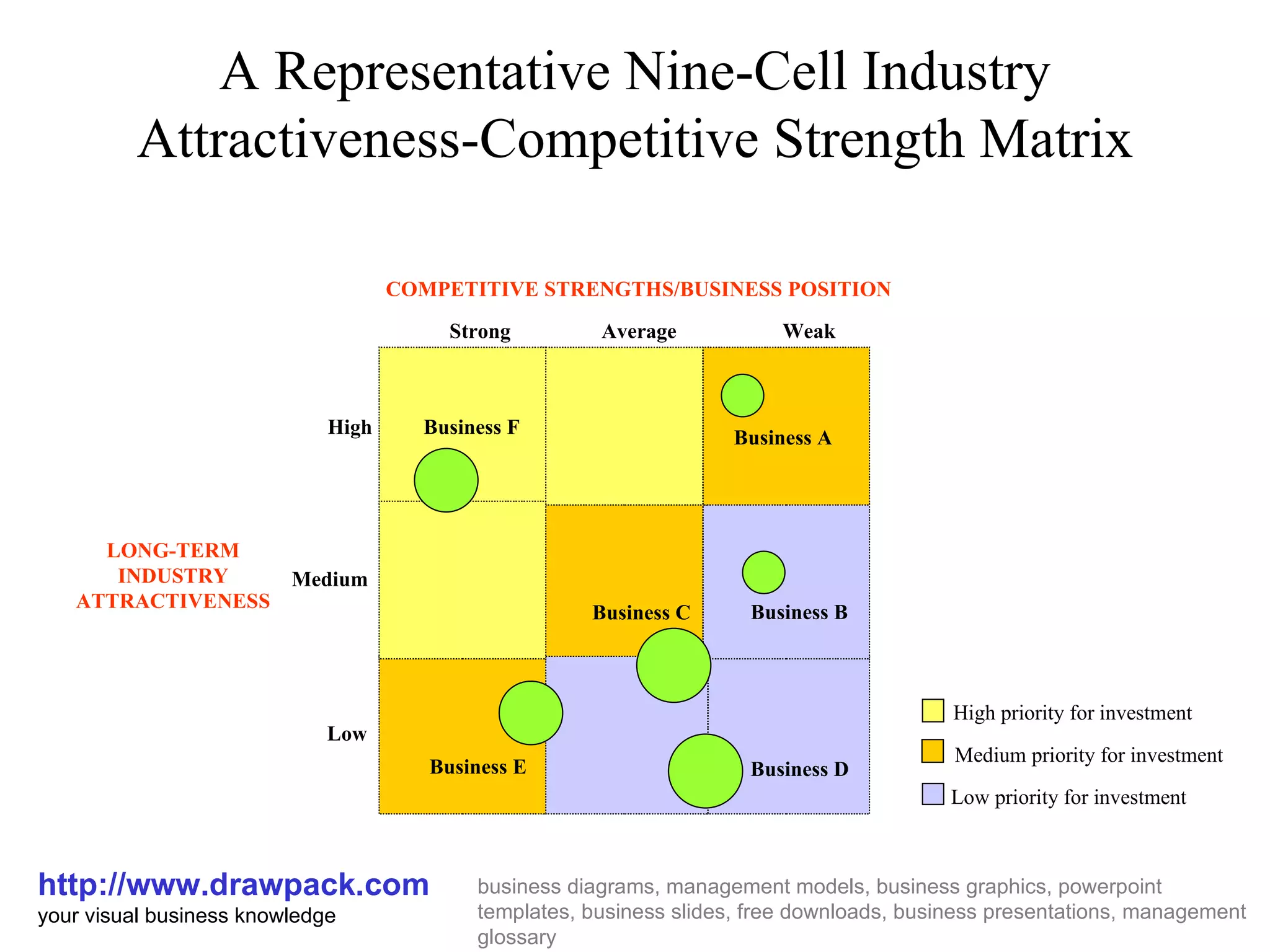 A Representative Nine-Cell Industry Attractiveness-Competitive Strength Matrix

COMPETITIVE STRENGTHS/BUSINESS POSITION

Strong Average Weak

LONG-TERM INDUSTRY ATTRACTIVENESS

High

Medium

Low

Business F

Business A

Business C

Business B

Business E

Business D

High priority for investment

Medium priority for investment

Low priority for investment

http://www.drawpack.com
your visual business knowledge

business diagrams, management models, business graphics, powerpoint templates, business slides, free downloads, business presentations, management glossary